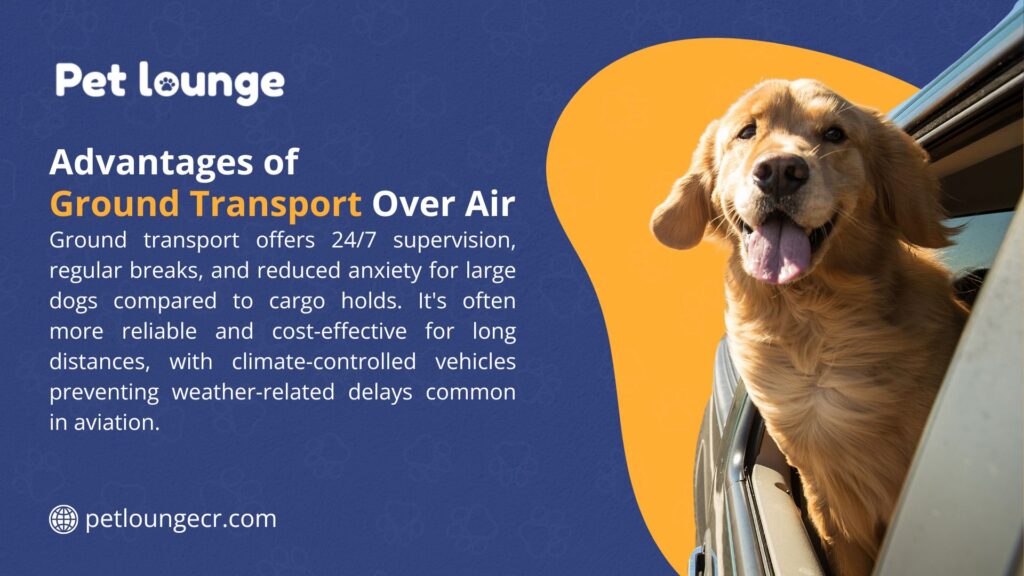 Pet lounge

Advantages of Ground Transport Over Air

Ground transport offers 24/7 supervision, regular breaks, and reduced anxiety for large dogs compared to cargo holds. It's often more reliable and cost-effective for long distances, with climate-controlled vehicles preventing weather-related delays common in aviation.

petloungecr.com